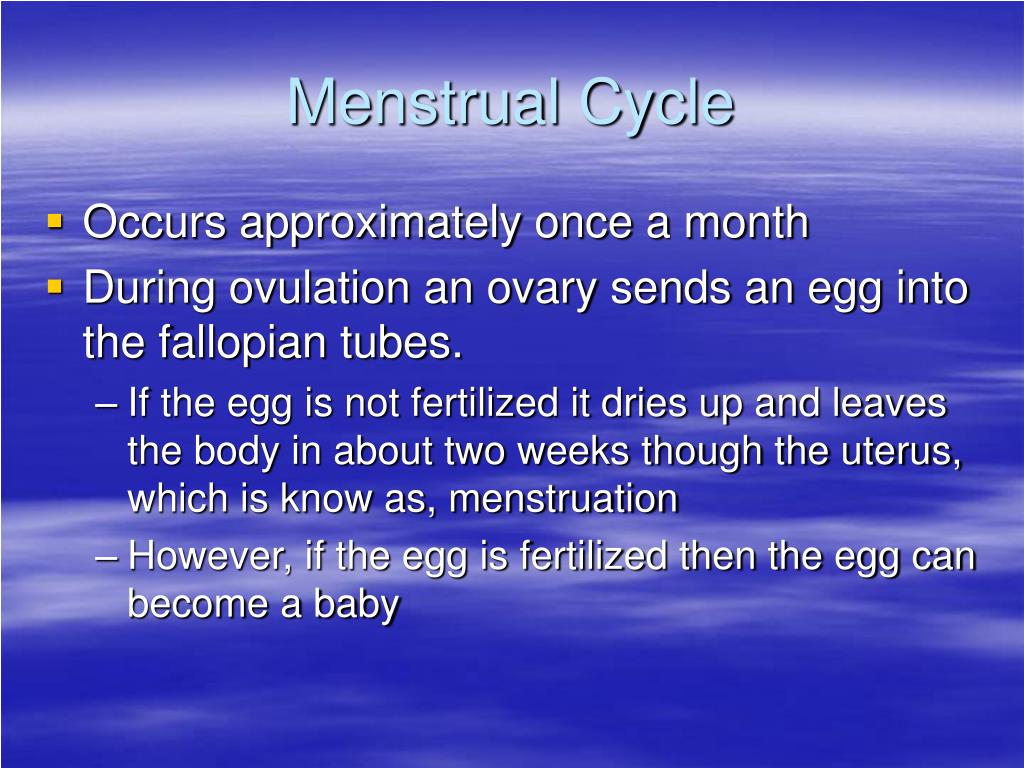 Menstrual Cycle

▪ Occurs approximately once a month
▪ During ovulation an ovary sends an egg into the fallopian tubes.
– If the egg is not fertilized it dries up and leaves the body in about two weeks though the uterus, which is know as, menstruation
– However, if the egg is fertilized then the egg can become a baby